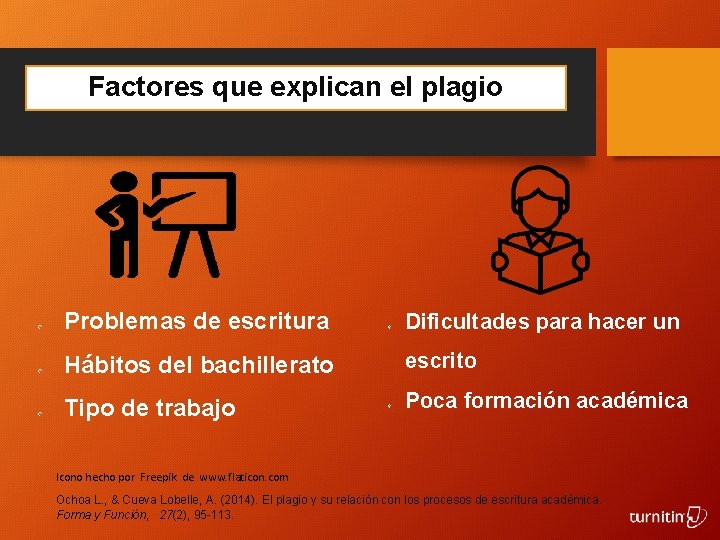 Factores que explican el plagio

Problemas de escritura
Hábitos del bachillerato
Tipo de trabajo

Dificultades para hacer un escrito
Poca formación académica

Icono hecho por Freepik de www.flaticon.com

Ochoa L., & Cueva Lobelle, A. (2014). El plagio y su relación con los procesos de escritura académica. Forma y Función, 27(2), 95-113.

turnitin